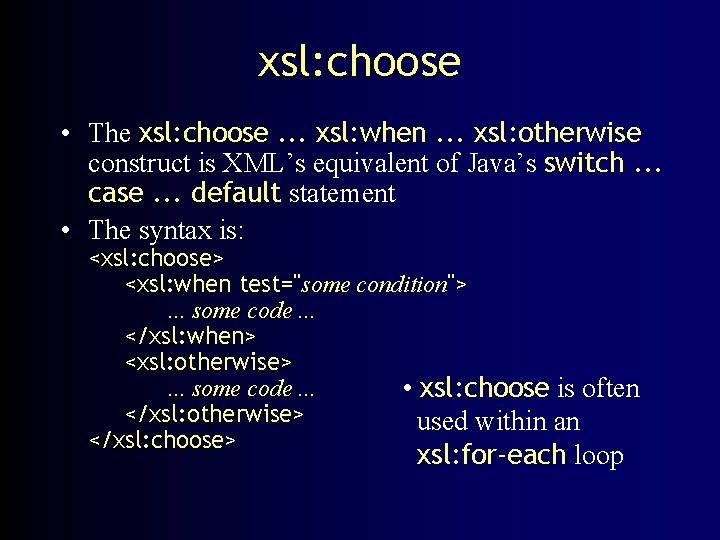 xsl:choose

• The xsl:choose ... xsl:when ... xsl:otherwise construct is XML's equivalent of Java's switch ... case ... default statement

• The syntax is:
<xsl:choose>
<xsl:when test="some condition">
... some code ...
</xsl:when>
<xsl:otherwise>
... some code ...
</xsl:otherwise>
</xsl:choose>

• xsl:choose is often used within an xsl:for-each loop